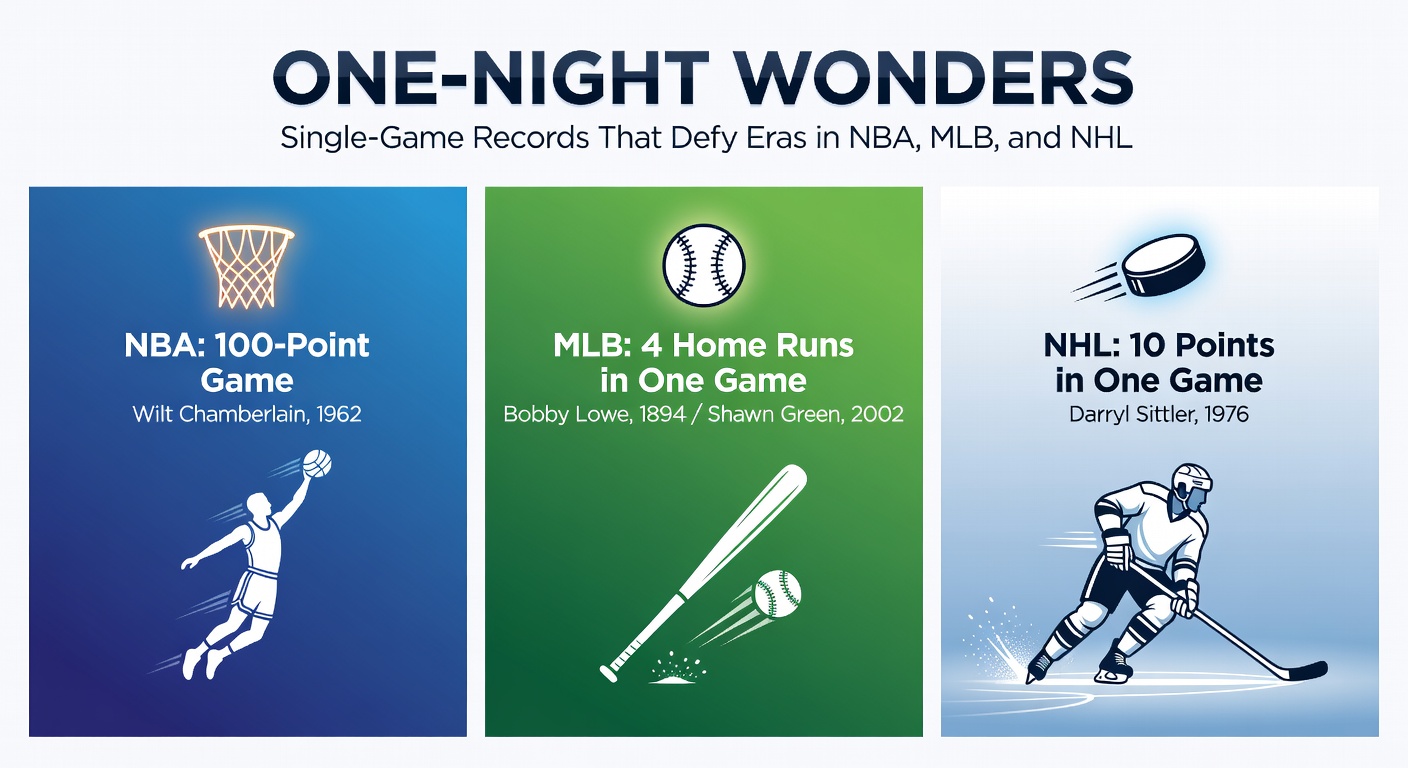 ONE-NIGHT WONDERS
Single-Game Records That Defy Eras in NBA, MLB, and NHL

NBA: 100-Point Game
Wilt Chamberlain, 1962

MLB: 4 Home Runs in One Game
Bobby Lowe, 1894 / Shawn Green, 2002

NHL: 10 Points in One Game
Darryl Sittler, 1976